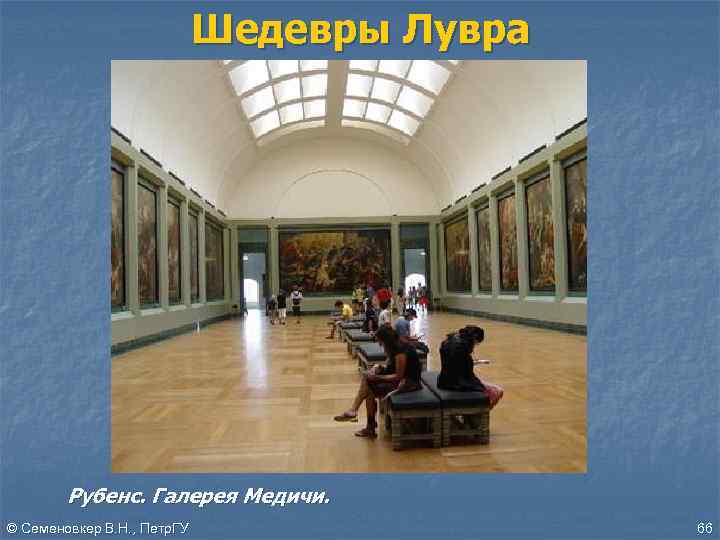 Шедевры Лувра

Рубенс. Галерея Медичи.

© Семеновкер В.Н., ПетрГУ

66